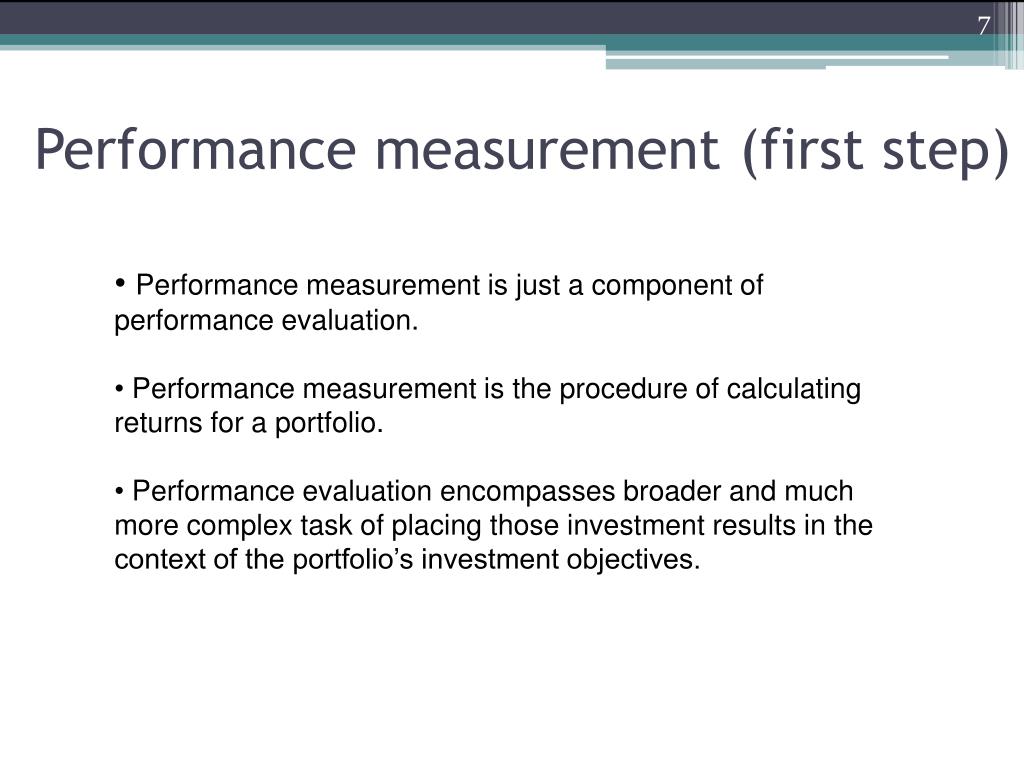 7

Performance measurement (first step)

• Performance measurement is just a component of performance evaluation.

• Performance measurement is the procedure of calculating returns for a portfolio.

• Performance evaluation encompasses broader and much more complex task of placing those investment results in the context of the portfolio's investment objectives.